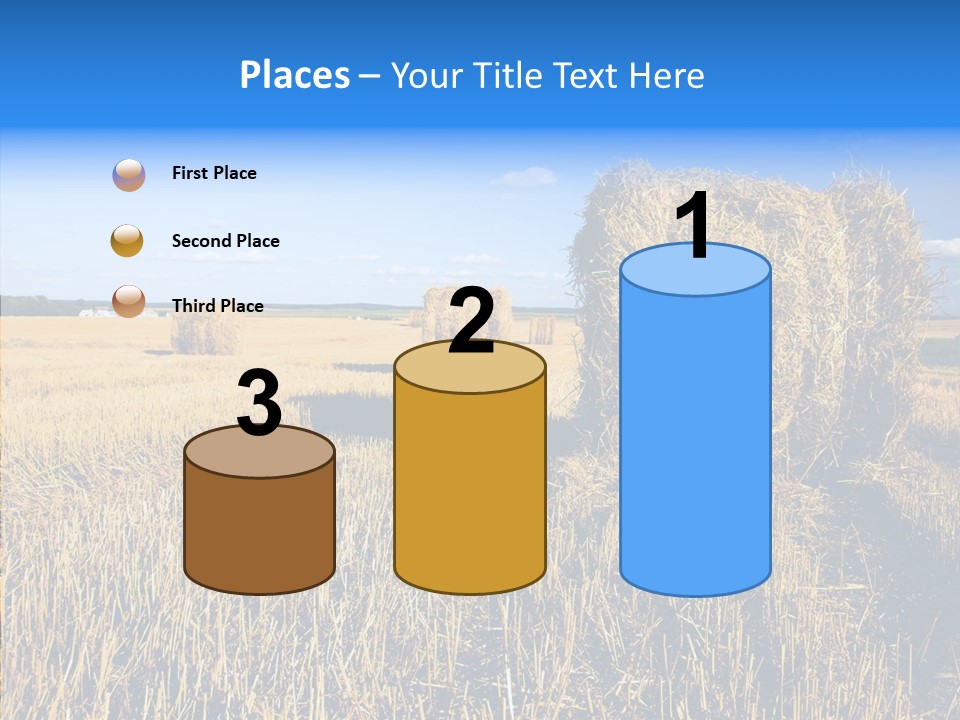 Places – Your Title Text Here

First Place

Second Place

Third Place

3

2

1